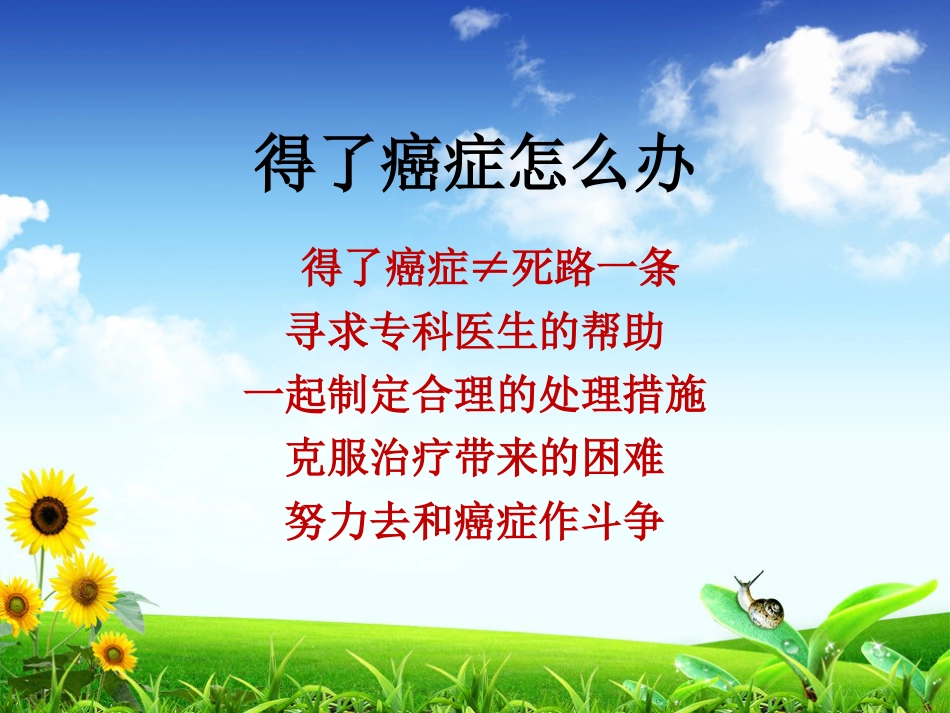 得了癌症怎么办

得了癌症$\neq$死路一条
寻求专科医生的帮助
一起制定合理的处理措施
克服治疗带来的困难
努力去和癌症作斗争